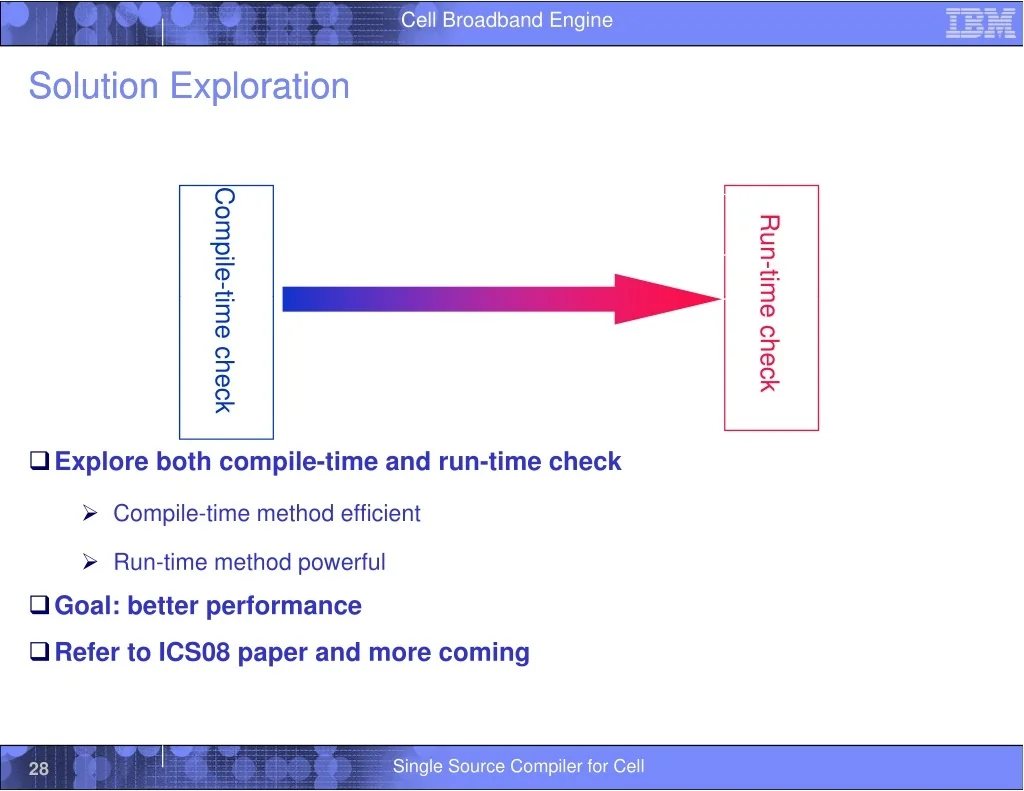 Cell Broadband Engine

IBM

Solution Exploration

Compile-time check

Run-time check

❑ Explore both compile-time and run-time check

➢ Compile-time method efficient

➢ Run-time method powerful

❑ Goal: better performance

❑ Refer to ICS08 paper and more coming

28

Single Source Compiler for Cell